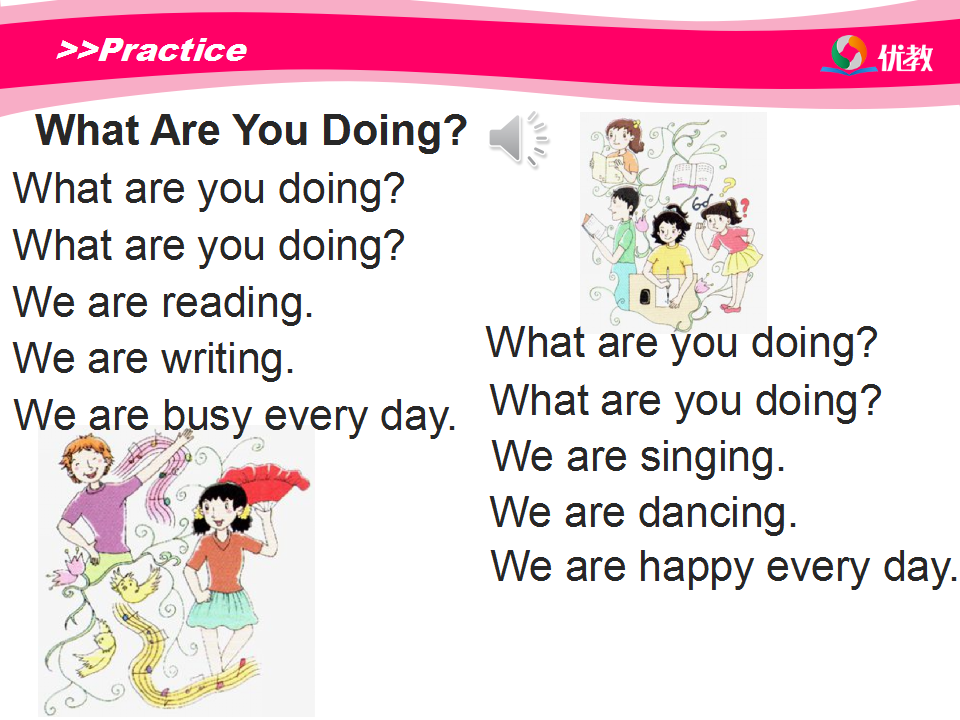 >>Practice

优教

What Are You Doing?

What are you doing?
What are you doing?
We are reading.
We are writing.
We are busy every day.

What are you doing?
What are you doing?
We are singing.
We are dancing.
We are happy every day.